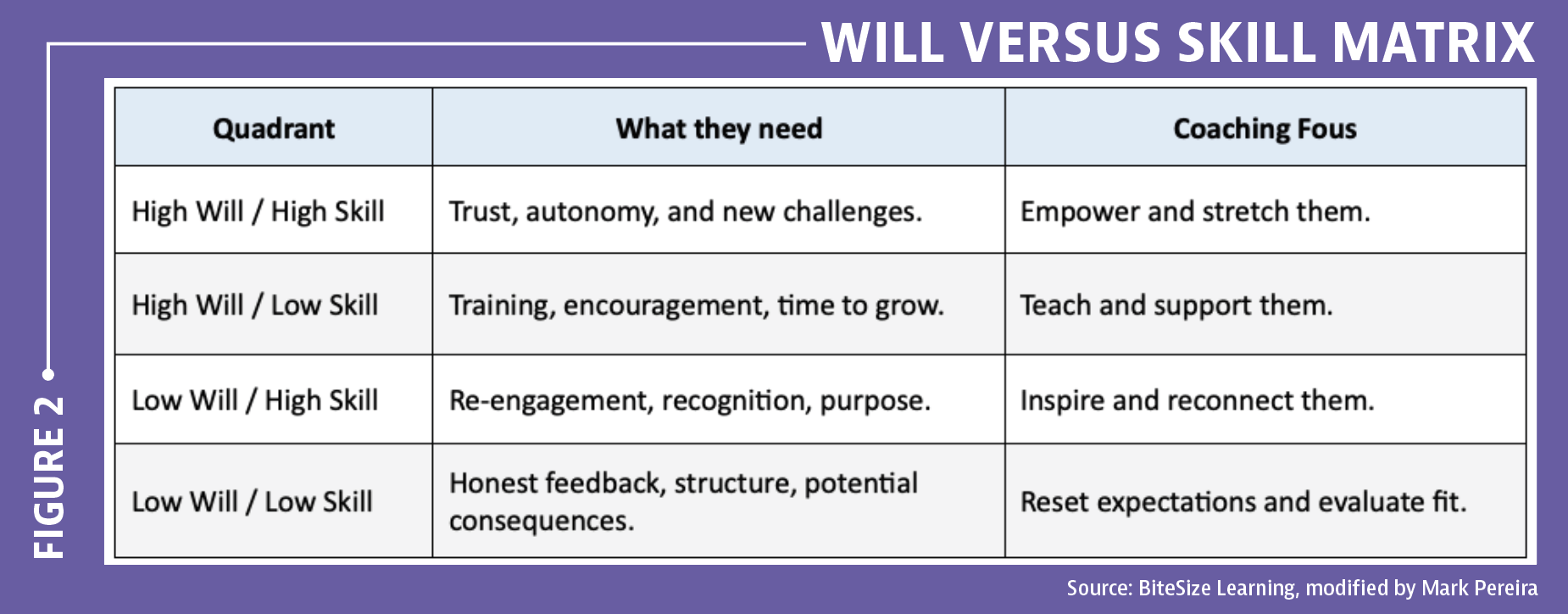 FIGURE 2

WILL VERSUS SKILL MATRIX

| Quadrant | What they need | Coaching Fous |
|---|---|---|
| High Will / High Skill | Trust, autonomy, and new challenges. | Empower and stretch them. |
| High Will / Low Skill | Training, encouragement, time to grow. | Teach and support them. |
| Low Will / High Skill | Re-engagement, recognition, purpose. | Inspire and reconnect them. |
| Low Will / Low Skill | Honest feedback, structure, potential consequences. | Reset expectations and evaluate fit. |

Source: BiteSize Learning, modified by Mark Pereira